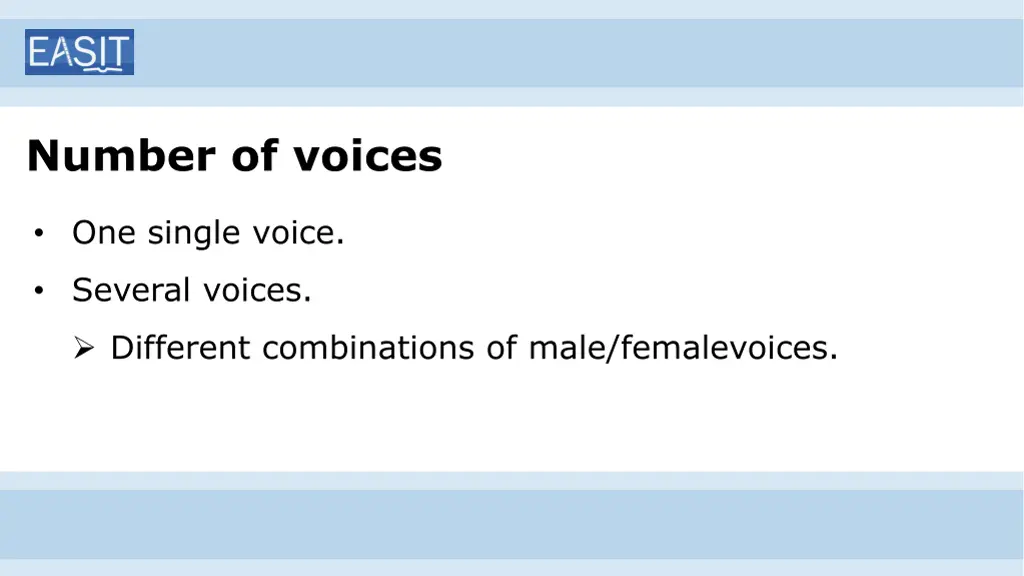 EASIT

Number of voices

• One single voice.
• Several voices.
➢ Different combinations of male/femalevoices.